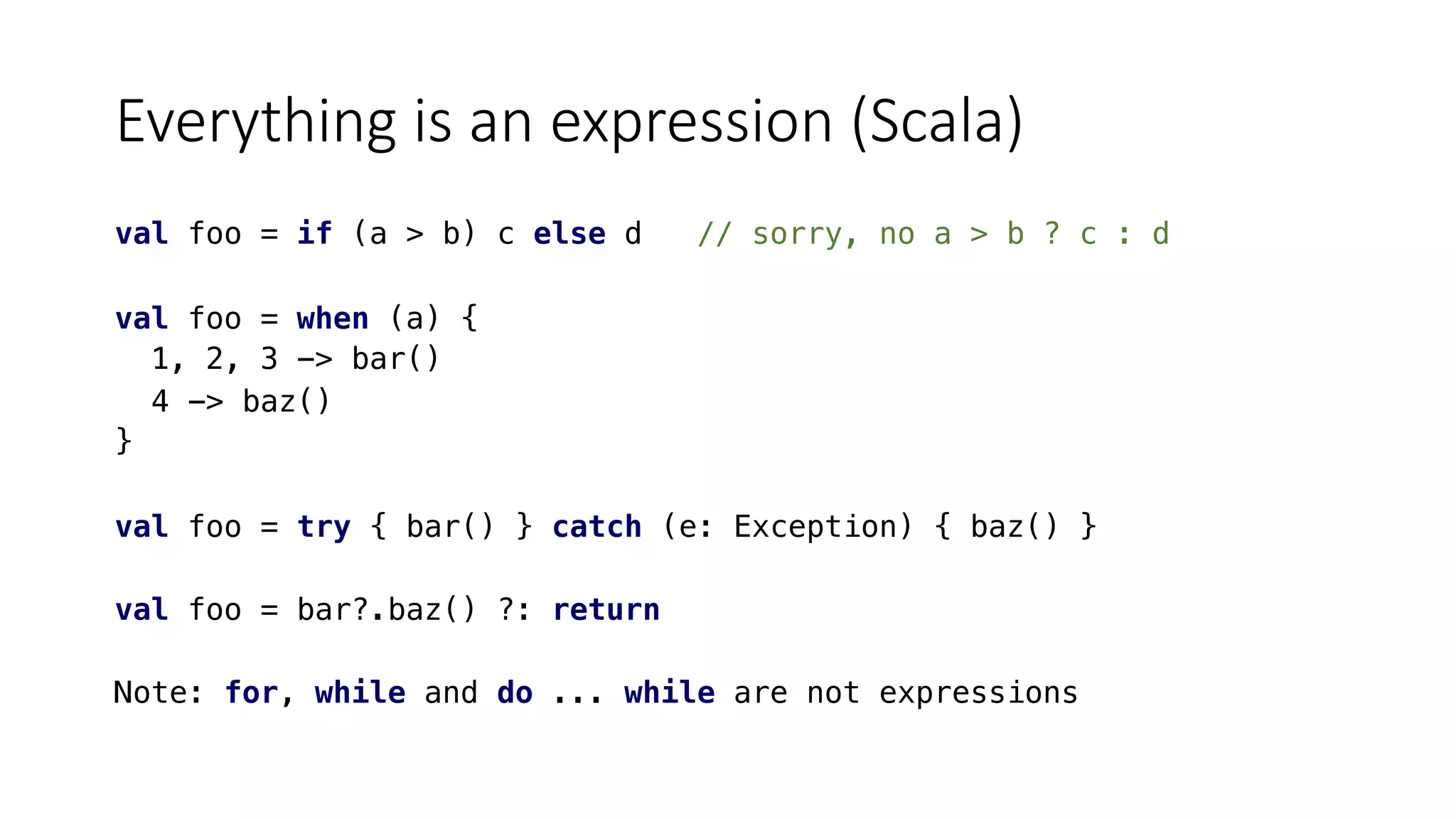 Everything is an expression (Scala)

val foo = if (a > b) c else d   // sorry, no a > b ? c : d

val foo = when (a) {
  1, 2, 3 -> bar()
  4 -> baz()
}

val foo = try { bar() } catch (e: Exception) { baz() }

val foo = bar?.baz() ?: return

Note: for, while and do ... while are not expressions